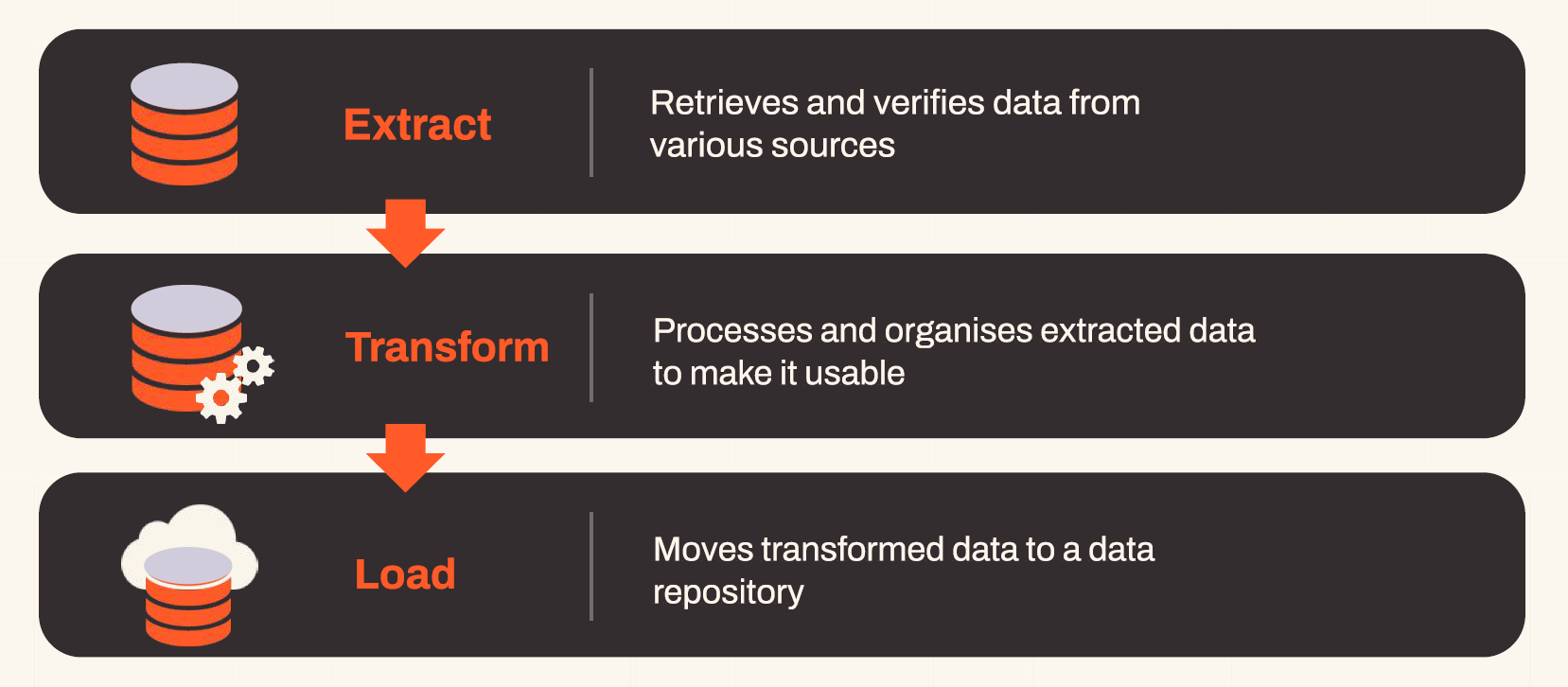 Extract

Retrieves and verifies data from various sources

Transform

Processes and organises extracted data to make it usable

Load

Moves transformed data to a data repository